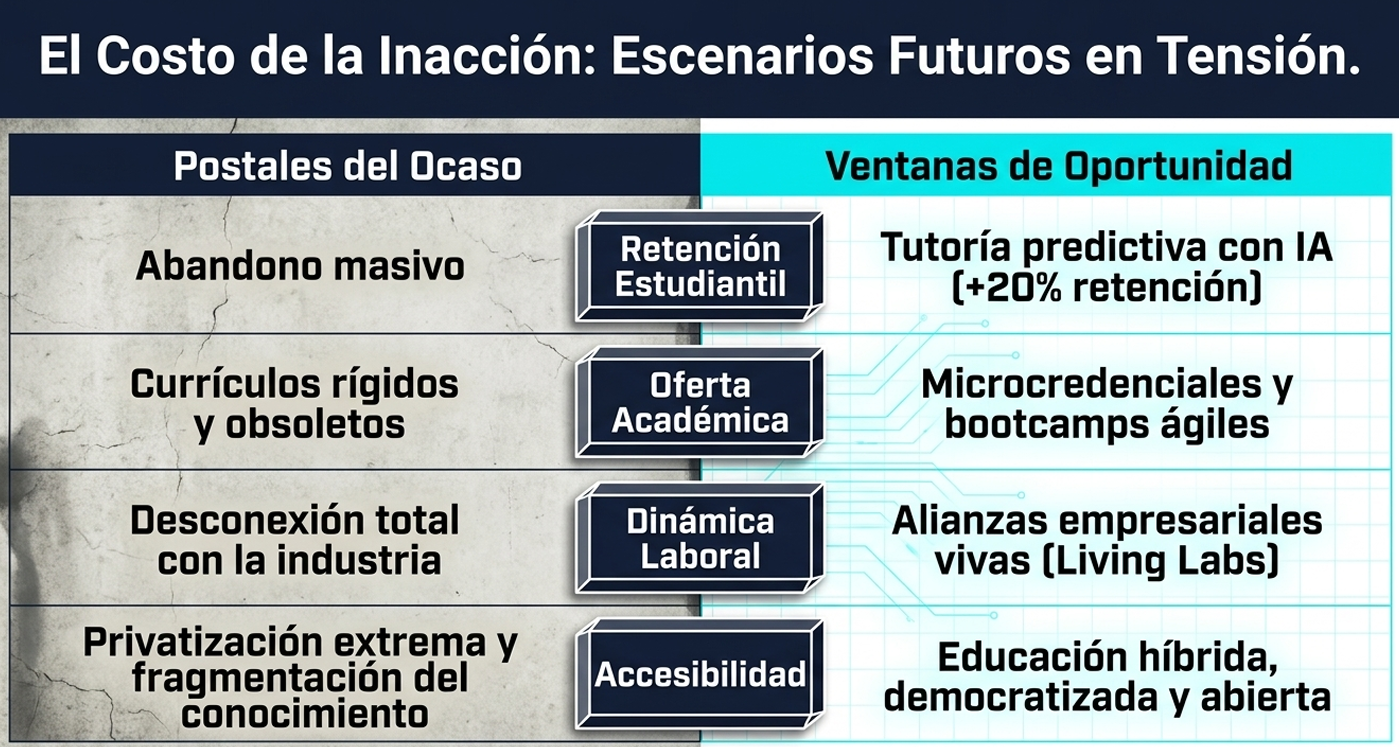 El Costo de la Inacción: Escenarios Futuros en Tensión.

| Postales del Ocaso | | Ventanas de Oportunidad |
|---|---|---|
| Abandono masivo | Retención Estudiantil | Tutoría predictiva con IA (+20% retención) |
| Currículos rígidos y obsoletos | Oferta Académica | Microcredenciales y bootcamps ágiles |
| Desconexión total con la industria | Dinámica Laboral | Alianzas empresariales vivas (Living Labs) |
| Privatización extrema y fragmentación del conocimiento | Accesibilidad | Educación híbrida, democratizada y abierta |